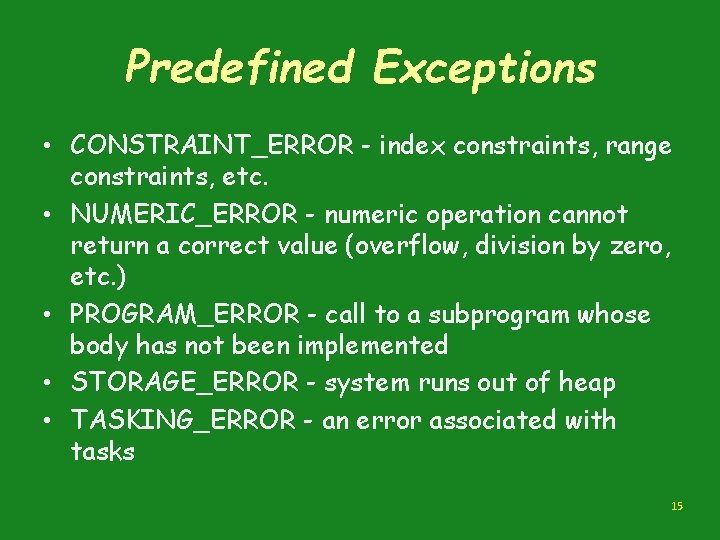 Predefined Exceptions

• CONSTRAINT_ERROR - index constraints, range constraints, etc.
• NUMERIC_ERROR - numeric operation cannot return a correct value (overflow, division by zero, etc.)
• PROGRAM_ERROR - call to a subprogram whose body has not been implemented
• STORAGE_ERROR - system runs out of heap
• TASKING_ERROR - an error associated with tasks

15